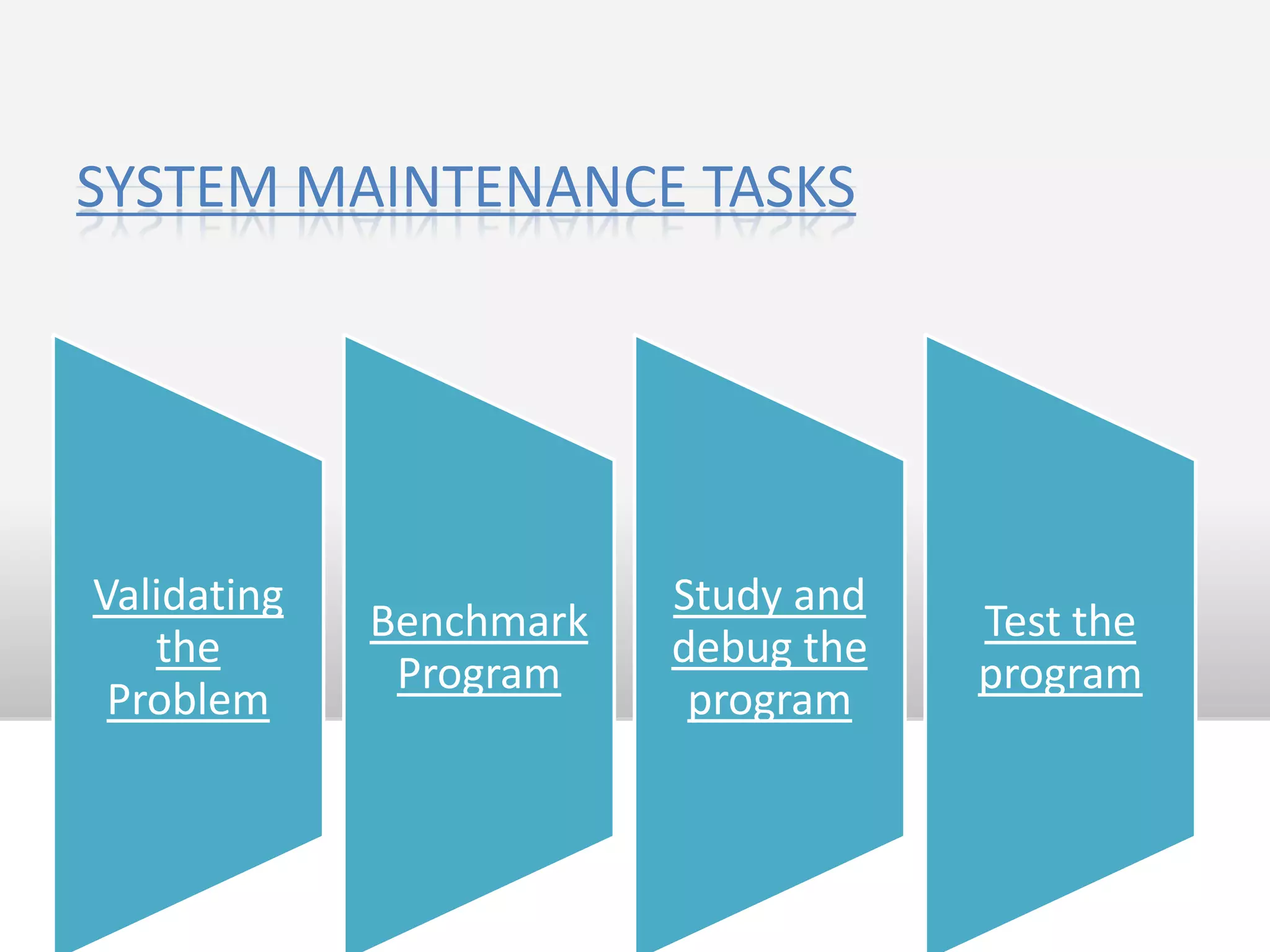 SYSTEM MAINTENANCE TASKS

Validating the Problem

Benchmark Program

Study and debug the program

Test the program